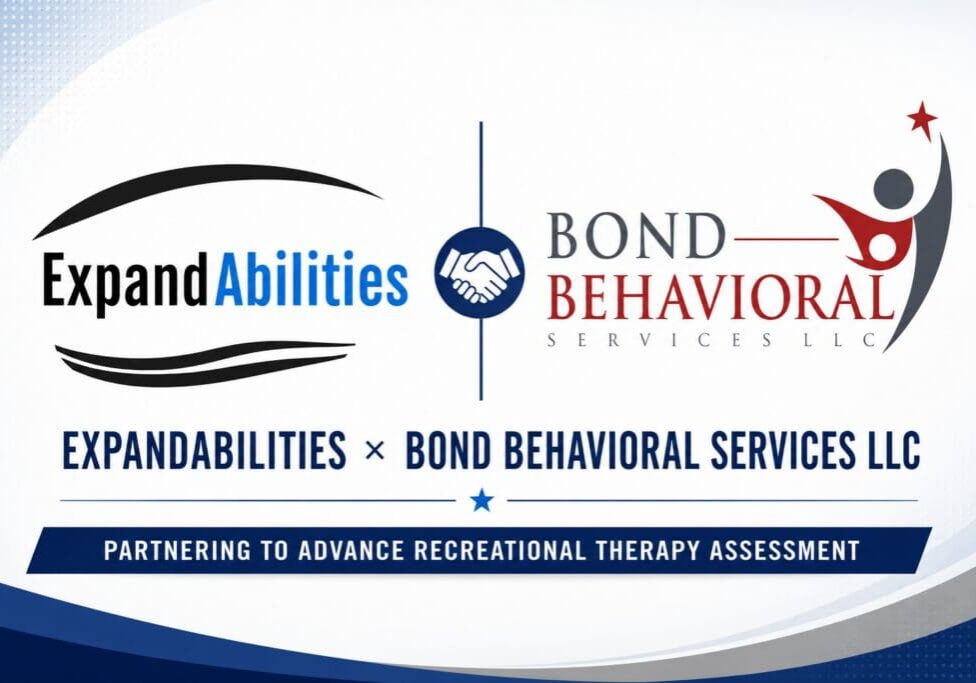 ExpandAbilities

BOND
BEHAVIORAL
SERVICES LLC

EXPANDABILITIES × BOND BEHAVIORAL SERVICES LLC

PARTNERING TO ADVANCE RECREATIONAL THERAPY ASSESSMENT